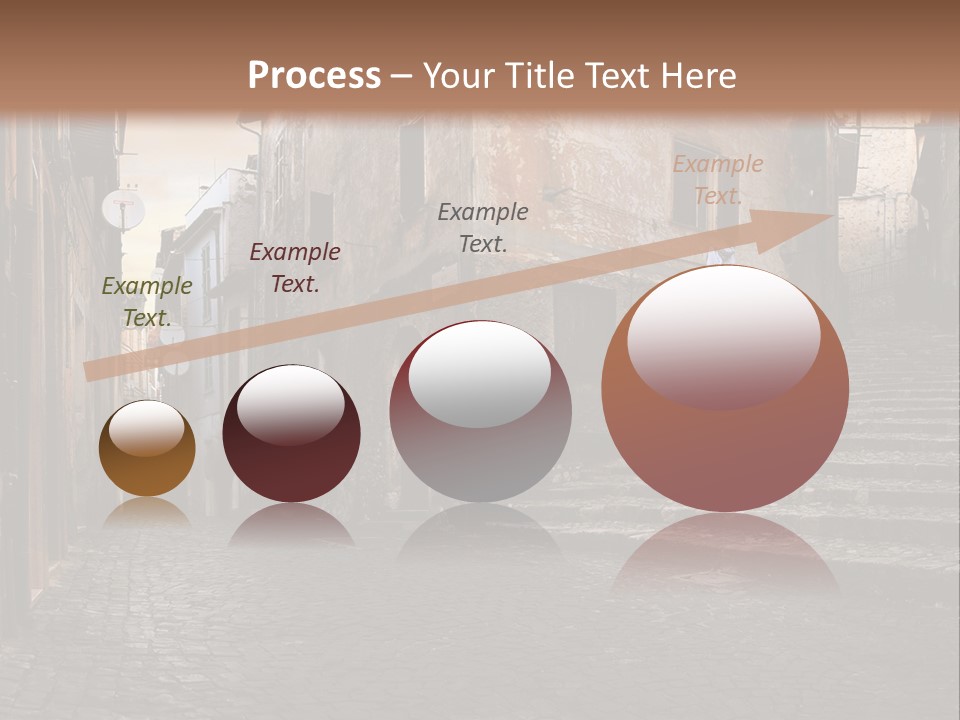 Process – Your Title Text Here

Example Text.

Example Text.

Example Text.

Example Text.